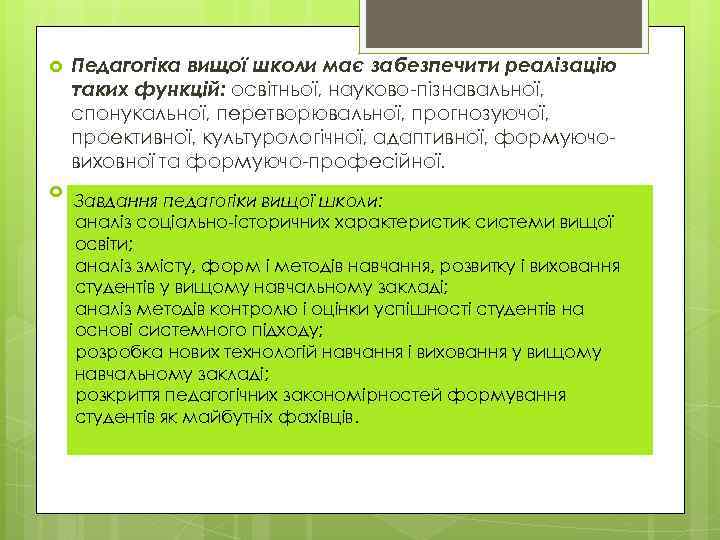 Педагогіка вищої школи має забезпечити реалізацію таких функцій: освітньої, науково-пізнавальної, спонукальної, перетворювальної, прогнозуючої, проективної, культурологічної, адаптивної, формуючо-виховної та формуючо-професійної.

Завдання педагогіки вищої школи:
аналіз соціально-історичних характеристик системи вищої освіти;
аналіз змісту, форм і методів навчання, розвитку і виховання студентів у вищому навчальному закладі;
аналіз методів контролю і оцінки успішності студентів на основі системного підходу;
розробка нових технологій навчання і виховання у вищому навчальному закладі;
розкриття педагогічних закономірностей формування студентів як майбутніх фахівців.